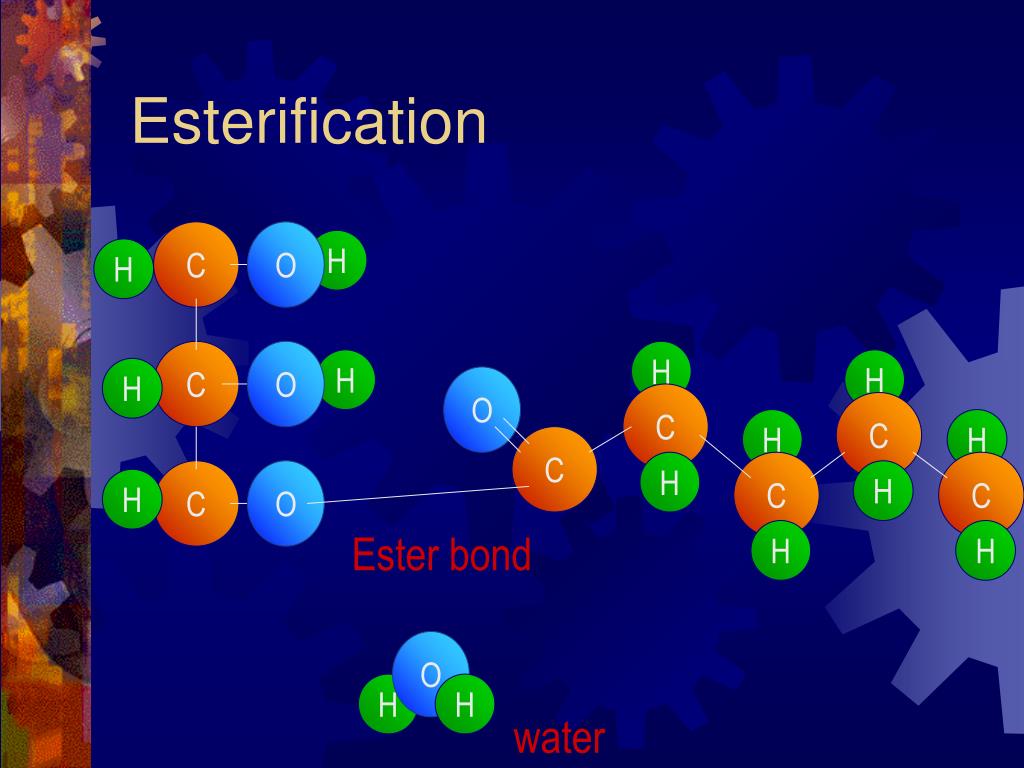 Esterification

H C O H
H C O H
H C O

O
C
H C H
H C H
H C H
H C H

Ester bond

O
H H

water